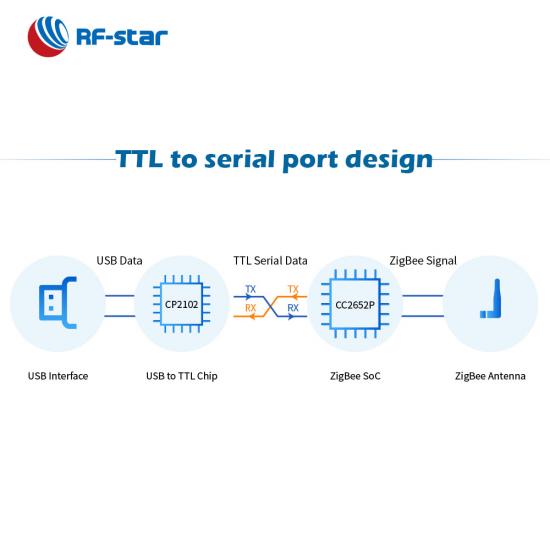 RF-star

TTL to serial port design

USB Data

TTL Serial Data

ZigBee Signal

CP2102

TX

RX

TX

RX

CC2652P

USB Interface

USB to TTL Chip

ZigBee SoC

ZigBee Antenna